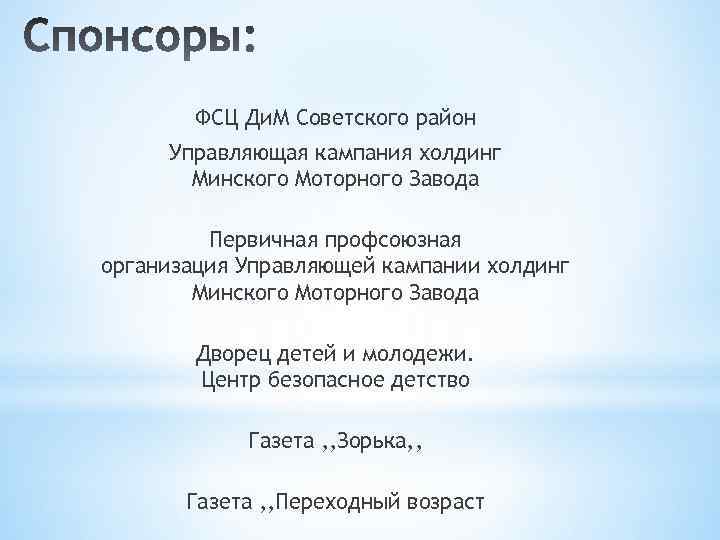 Спонсоры:

ФСЦ ДиМ Советского район

Управляющая кампания холдинг Минского Моторного Завода

Первичная профсоюзная организация Управляющей кампании холдинг Минского Моторного Завода

Дворец детей и молодежи. Центр безопасное детство

Газета ,,Зорька,,

Газета ,,Переходный возраст